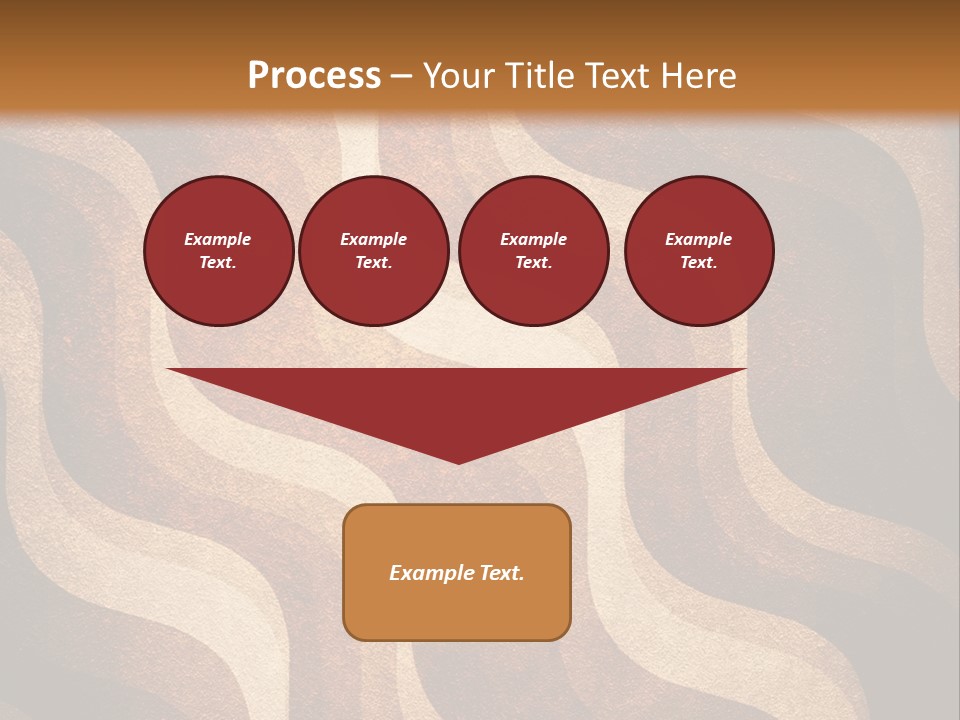 Process – Your Title Text Here

Example Text.

Example Text.

Example Text.

Example Text.

Example Text.